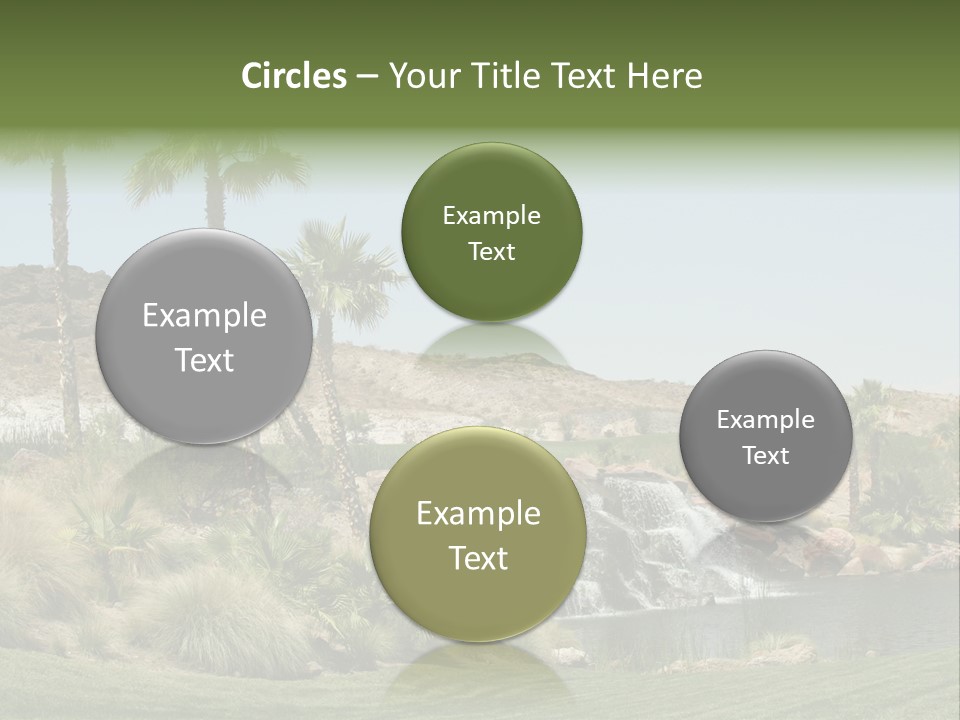 Circles – Your Title Text Here

Example Text

Example Text

Example Text

Example Text